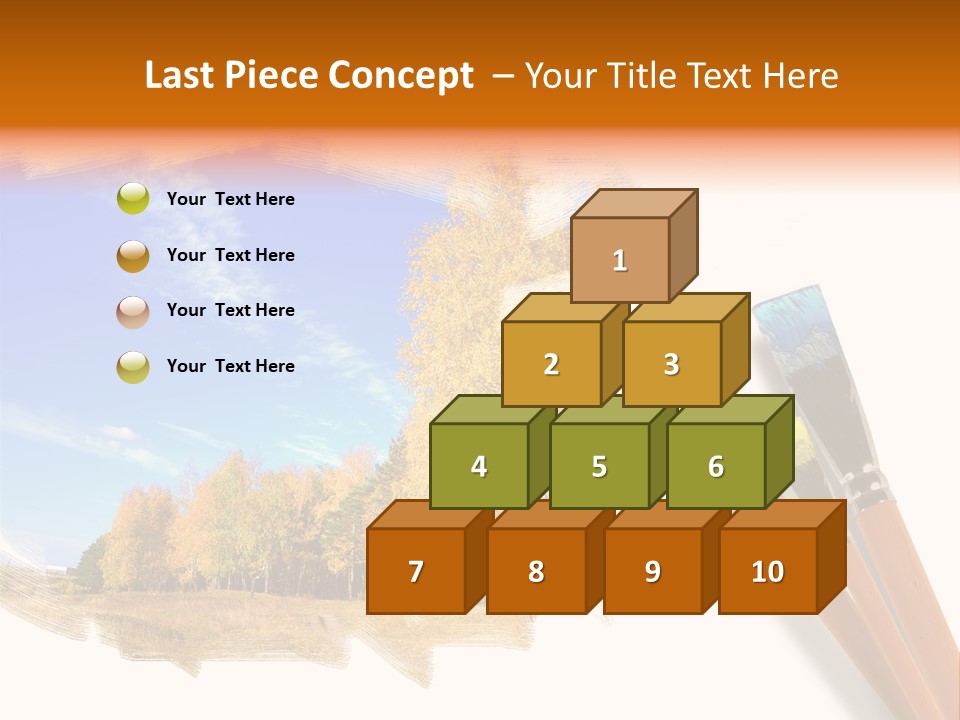 Last Piece Concept – Your Title Text Here

Your Text Here

Your Text Here

Your Text Here

Your Text Here

1

2

3

4

5

6

7

8

9

10